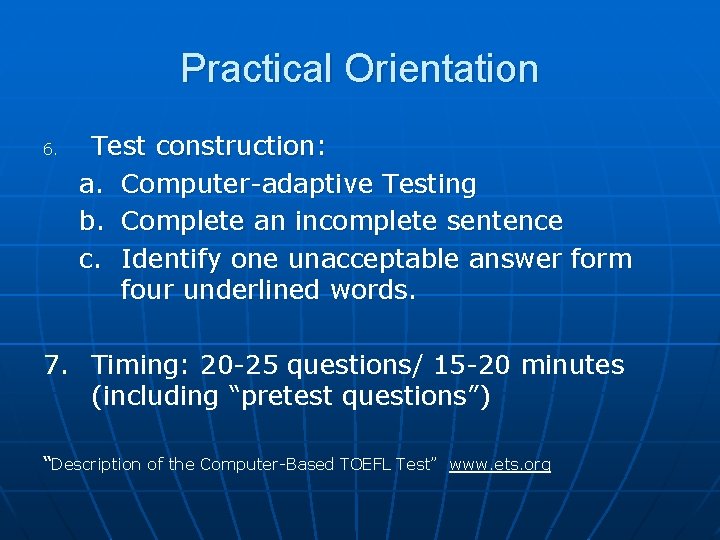 Practical Orientation

6. Test construction:

a. Computer-adaptive Testing
b. Complete an incomplete sentence
c. Identify one unacceptable answer form four underlined words.

7. Timing: 20-25 questions/ 15-20 minutes (including “pretest questions”)

“Description of the Computer-Based TOEFL Test” www.ets.org